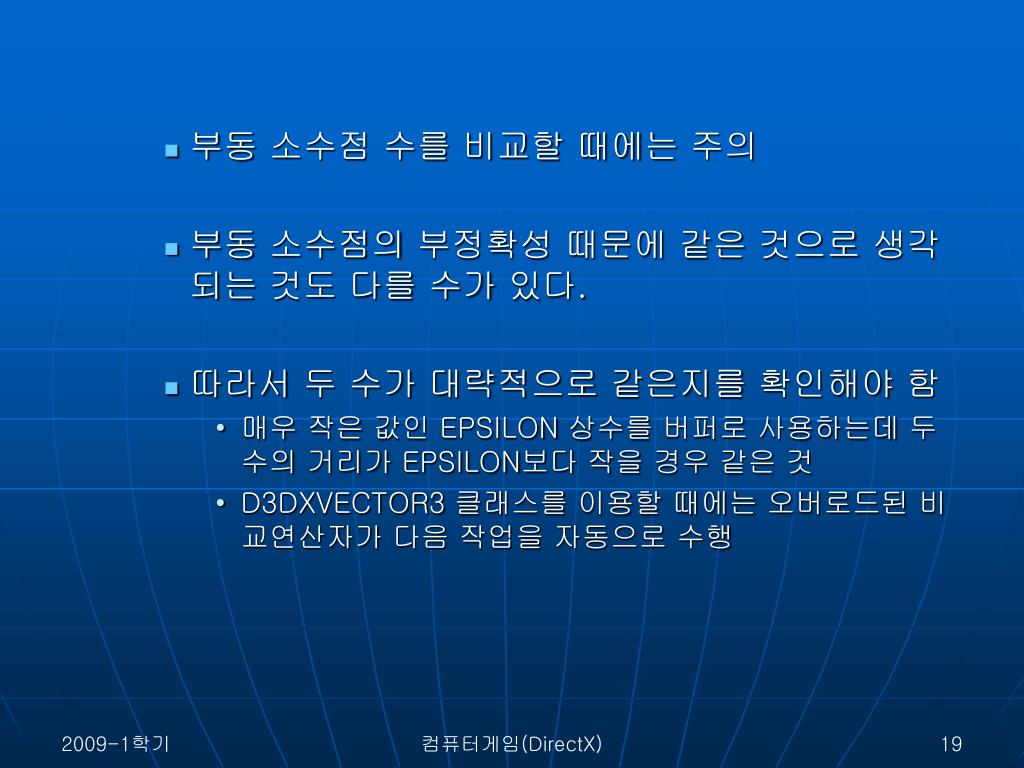 ▪ 부동 소수점 수를 비교할 때에는 주의

▪ 부동 소수점의 부정확성 때문에 같은 것으로 생각되는 것도 다를 수가 있다.

▪ 따라서 두 수가 대략적으로 같은지를 확인해야 함
• 매우 작은 값인 EPSILON 상수를 버퍼로 사용하는데 두 수의 거리가 EPSILON보다 작을 경우 같은 것
• D3DXVECTOR3 클래스를 이용할 때에는 오버로드된 비교연산자가 다음 작업을 자동으로 수행

2009-1학기

컴퓨터게임(DirectX)

19